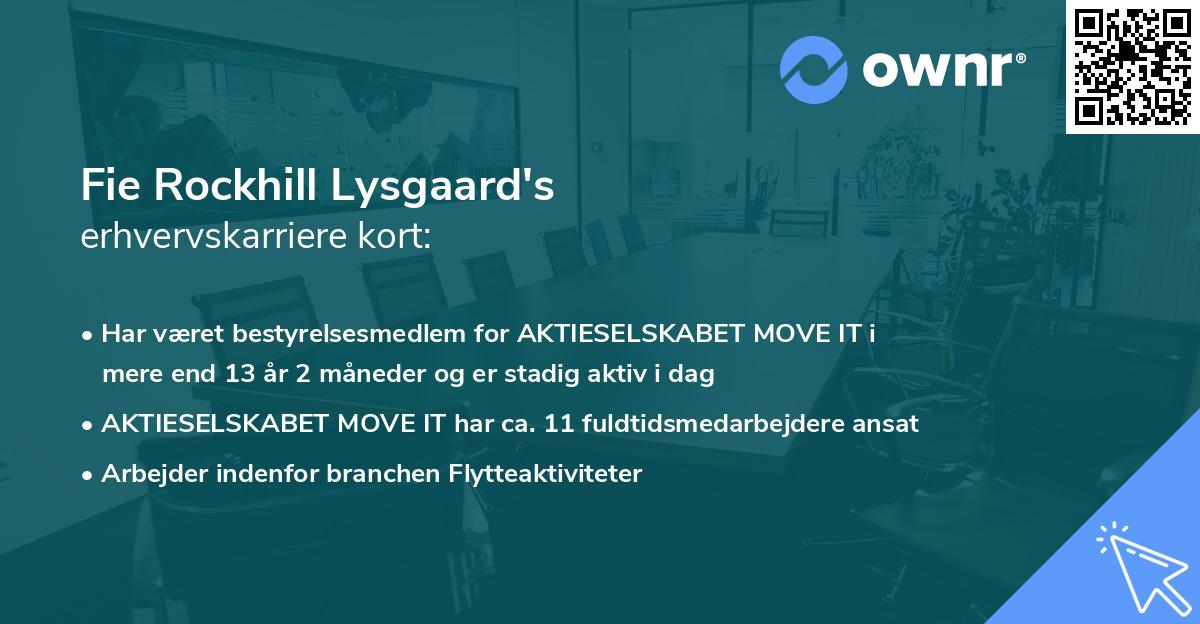 ownr®

Fie Rockhill Lysgaard's
erhvervskarriere kort:

• Har været bestyrelsesmedlem for AKTIESELSKABET MOVE IT i mere end 13 år 2 måneder og er stadig aktiv i dag

• AKTIESELSKABET MOVE IT har ca. 11 fuldtidsmedarbejdere ansat

• Arbejder indenfor branchen Flytteaktiviteter